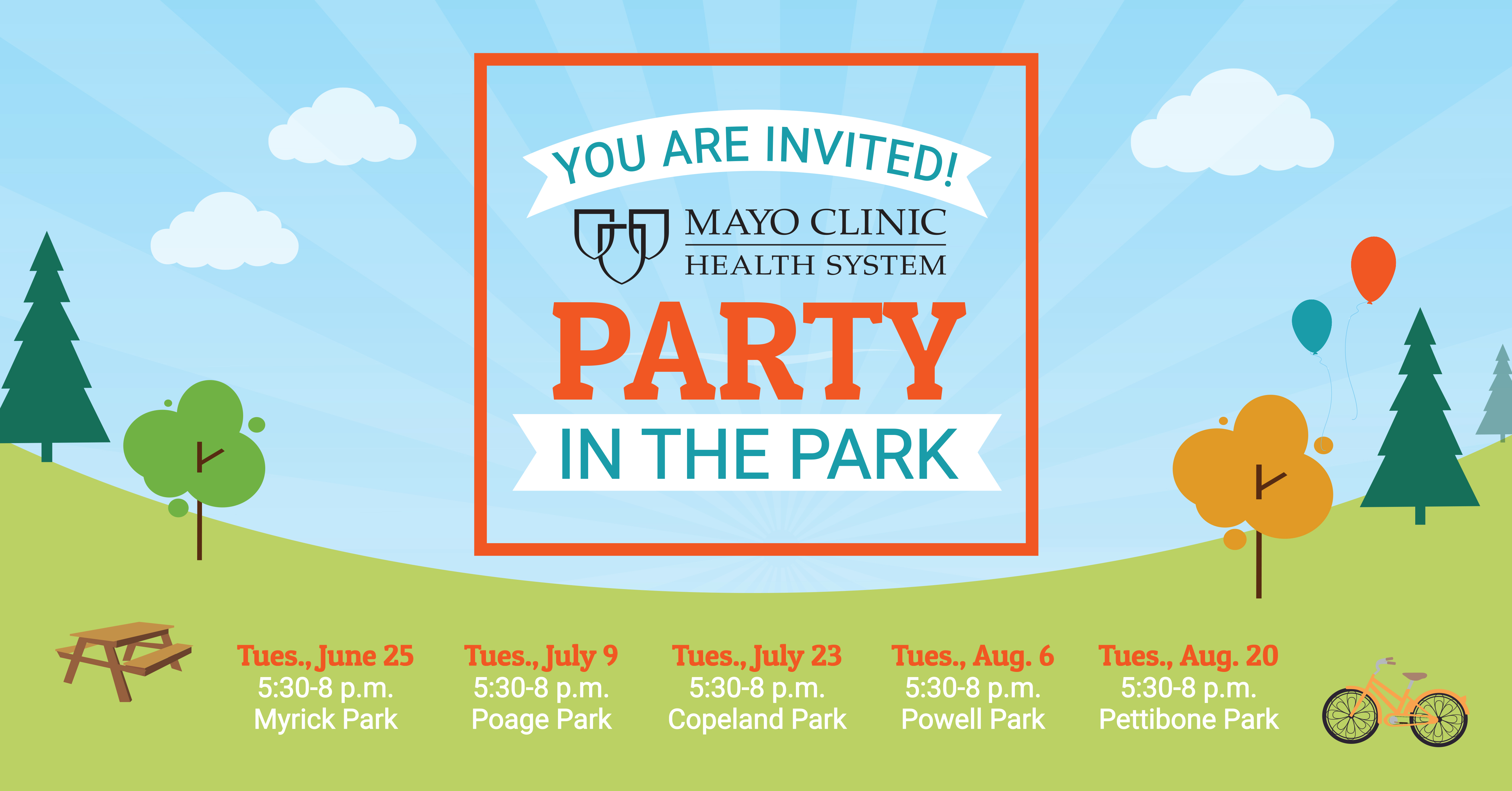 YOU ARE INVITED!

MAYO CLINIC
HEALTH SYSTEM

PARTY
IN THE PARK

Tues., June 25
5:30-8 p.m.
Myrick Park

Tues., July 9
5:30-8 p.m.
Poage Park

Tues., July 23
5:30-8 p.m.
Copeland Park

Tues., Aug. 6
5:30-8 p.m.
Powell Park

Tues., Aug. 20
5:30-8 p.m.
Pettibone Park